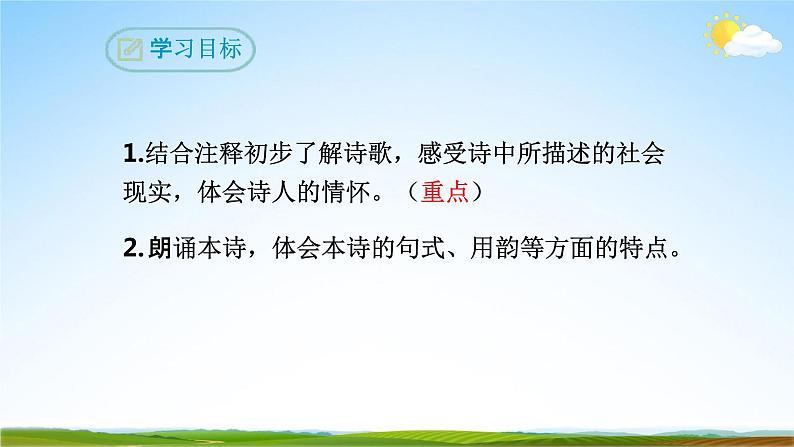 学习目标

1.结合注释初步了解诗歌，感受诗中所描述的社会现实，体会诗人的情怀。（重点）

2.朗诵本诗，体会本诗的句式、用韵等方面的特点。